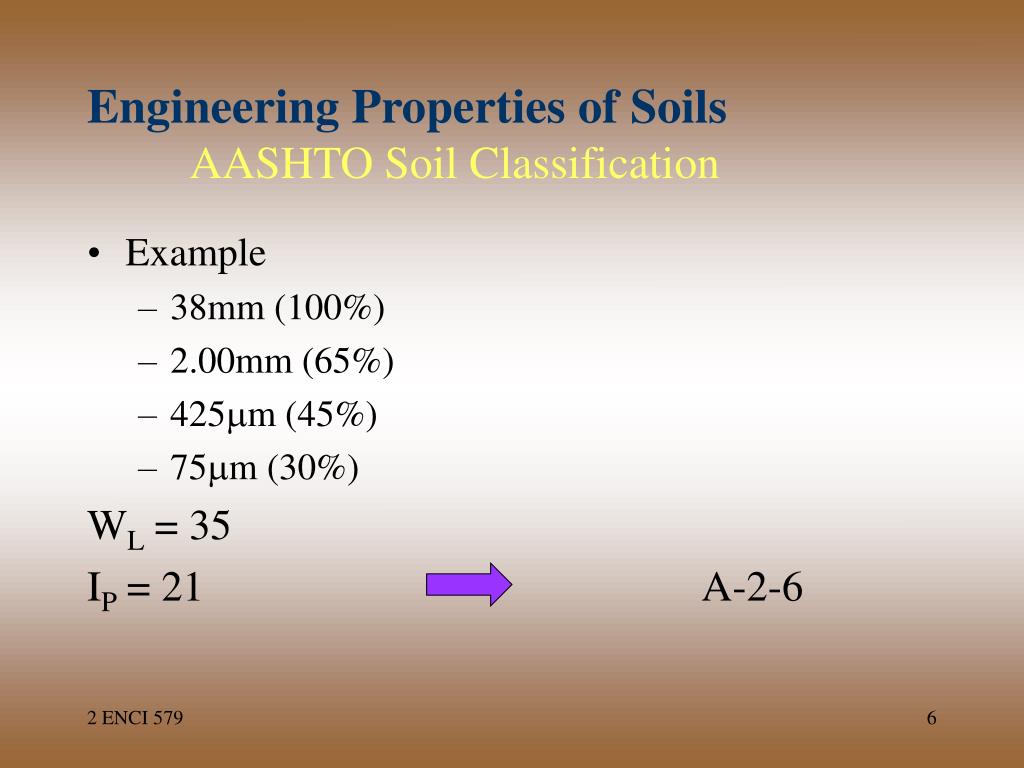 Engineering Properties of Soils
AASHTO Soil Classification

• Example
– 38mm (100%)
– 2.00mm (65%)
– 425μm (45%)
– 75μm (30%)

$W_L = 35$
$I_P = 21$ A-2-6

2 ENCI 579

6